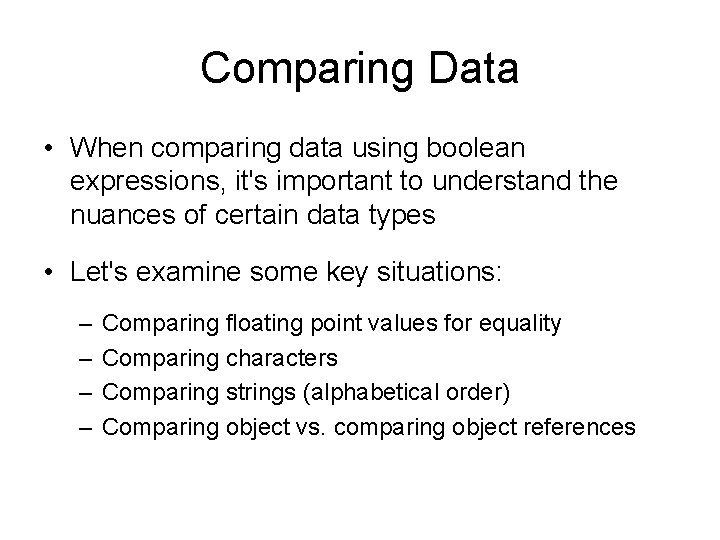 Comparing Data

• When comparing data using boolean expressions, it's important to understand the nuances of certain data types

• Let's examine some key situations:

– Comparing floating point values for equality
– Comparing characters
– Comparing strings (alphabetical order)
– Comparing object vs. comparing object references